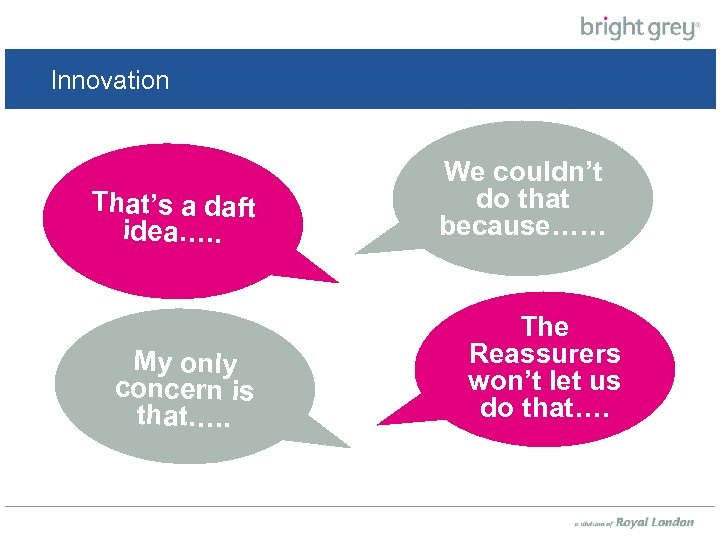 bright grey®

Innovation

That's a daft idea…..

We couldn't do that because……

My only concern is that…..

The Reassurers won't let us do that….

a division of Royal London